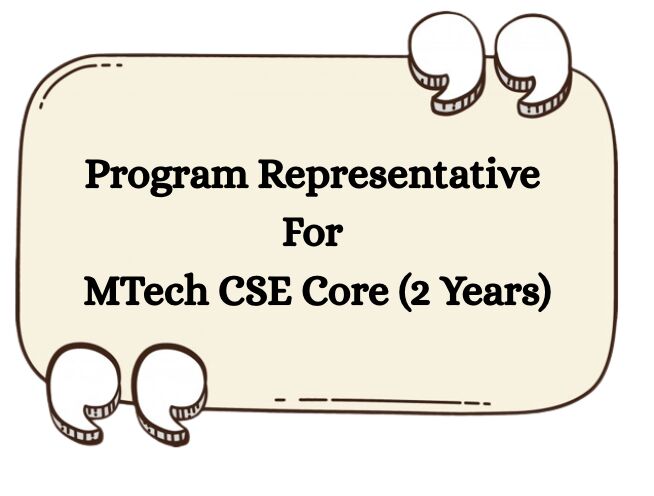 Program Representative
For
MTech CSE Core (2 Years)